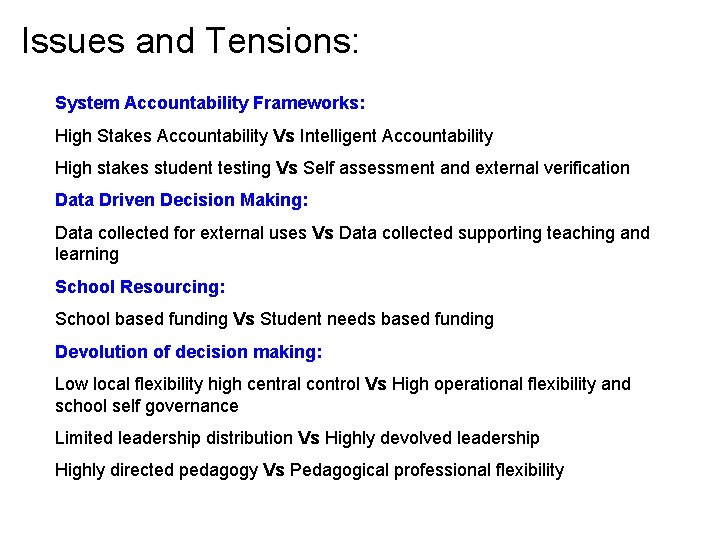 Issues and Tensions:

System Accountability Frameworks:

High Stakes Accountability Vs Intelligent Accountability

High stakes student testing Vs Self assessment and external verification

Data Driven Decision Making:

Data collected for external uses Vs Data collected supporting teaching and learning

School Resourcing:

School based funding Vs Student needs based funding

Devolution of decision making:

Low local flexibility high central control Vs High operational flexibility and school self governance

Limited leadership distribution Vs Highly devolved leadership

Highly directed pedagogy Vs Pedagogical professional flexibility